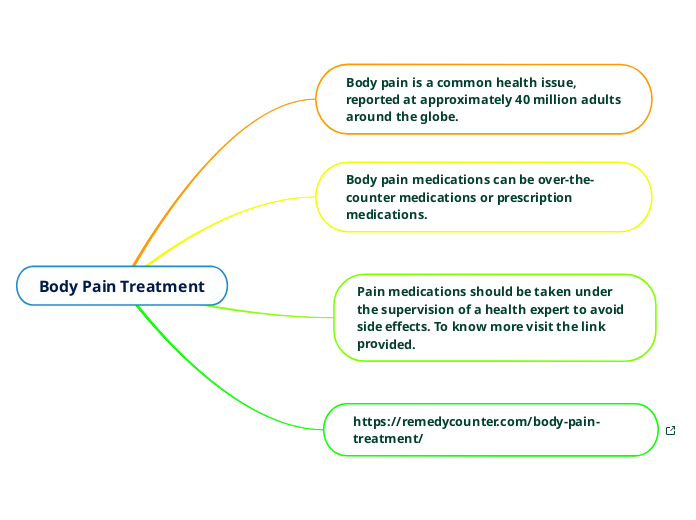 Body Pain Treatment

Body pain is a common health issue, reported at approximately 40 million adults around the globe.

Body pain medications can be over-the-counter medications or prescription medications.

Pain medications should be taken under the supervision of a health expert to avoid side effects. To know more visit the link provided.

https://remedycounter.com/body-pain-treatment/